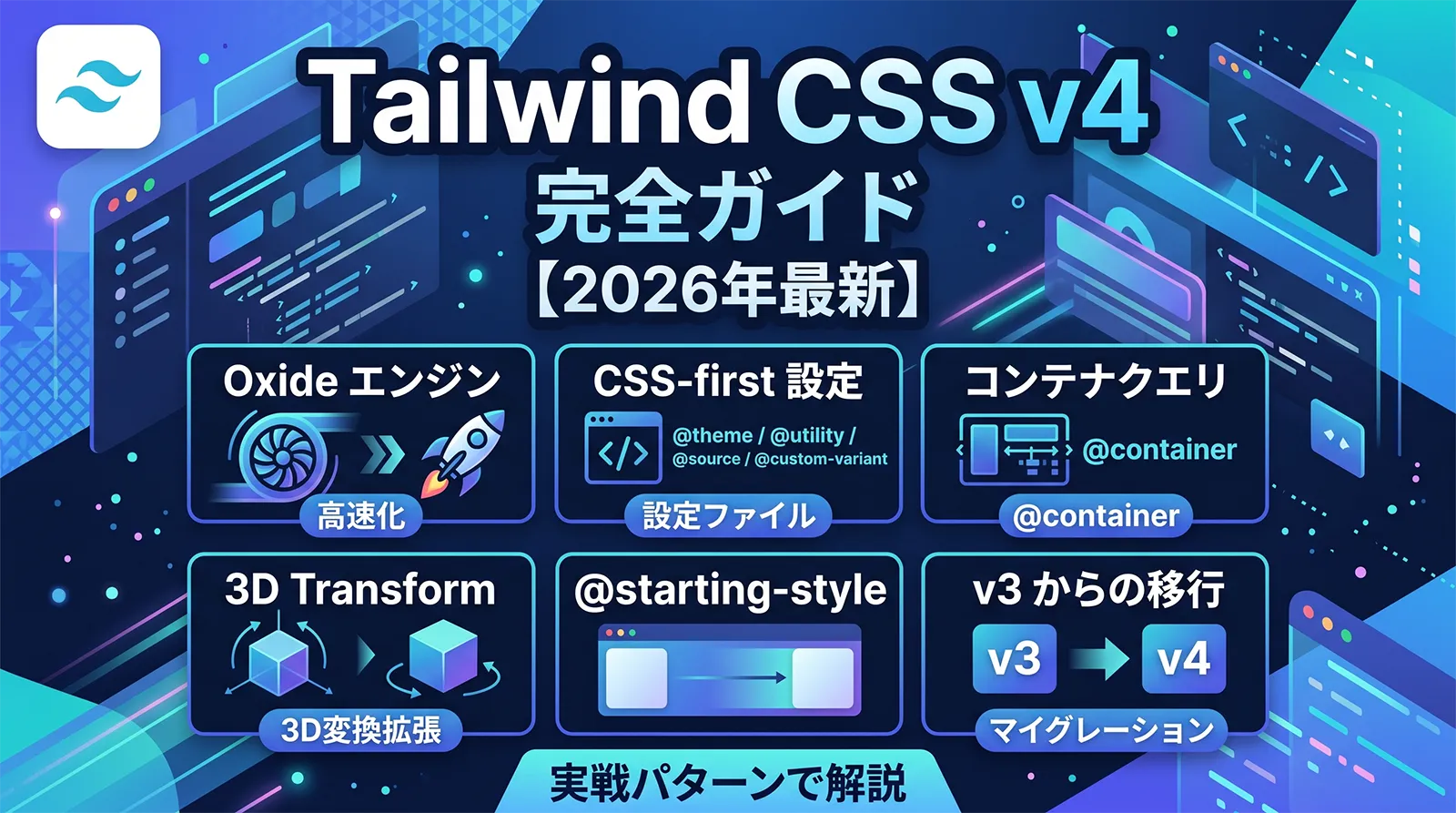 Tailwind CSS v4
完全ガイド
【2026年最新】

Oxide エンジン
高速化

CSS-first 設定
@theme / @utility / @source / @custom-variant
設定ファイル

コンテナクエリ
@container
@container

3D Transform
3D変換拡張

@starting-style

v3 からの移行
v3
v4
マイグレーション

実戦パターンで解説